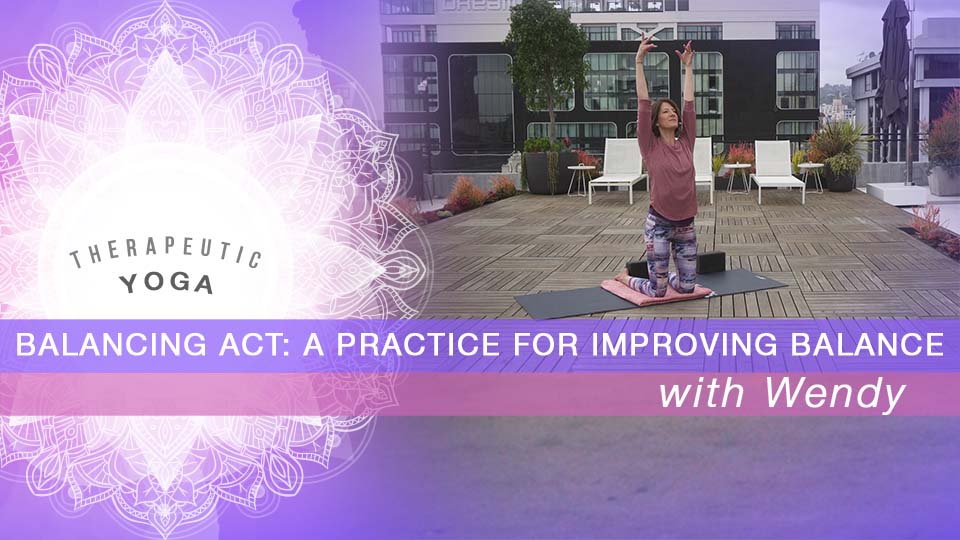 THERAPEUTIC
YOGA

BALANCING ACT: A PRACTICE FOR IMPROVING BALANCE
with Wendy